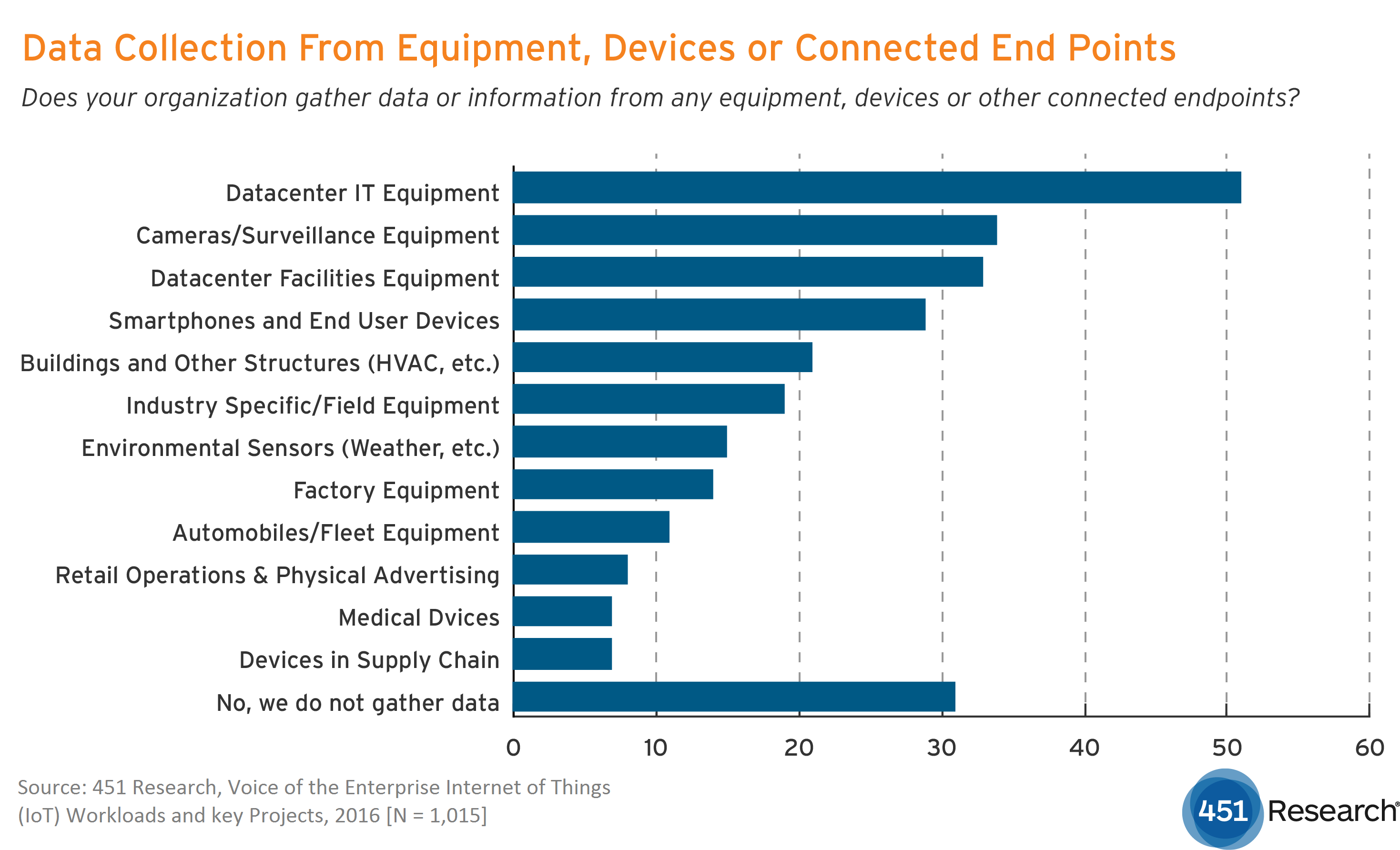 Data Collection From Equipment, Devices or Connected End Points

Does your organization gather data or information from any equipment, devices or other connected endpoints?

Datacenter IT Equipment
Cameras/Surveillance Equipment
Datacenter Facilities Equipment
Smartphones and End User Devices
Buildings and Other Structures (HVAC, etc.)
Industry Specific/Field Equipment
Environmental Sensors (Weather, etc.)
Factory Equipment
Automobiles/Fleet Equipment
Retail Operations & Physical Advertising
Medical Dvices
Devices in Supply Chain
No, we do not gather data

0 10 20 30 40 50 60

Source: 451 Research, Voice of the Enterprise Internet of Things (IoT) Workloads and key Projects, 2016 [N = 1,015]

451 Research